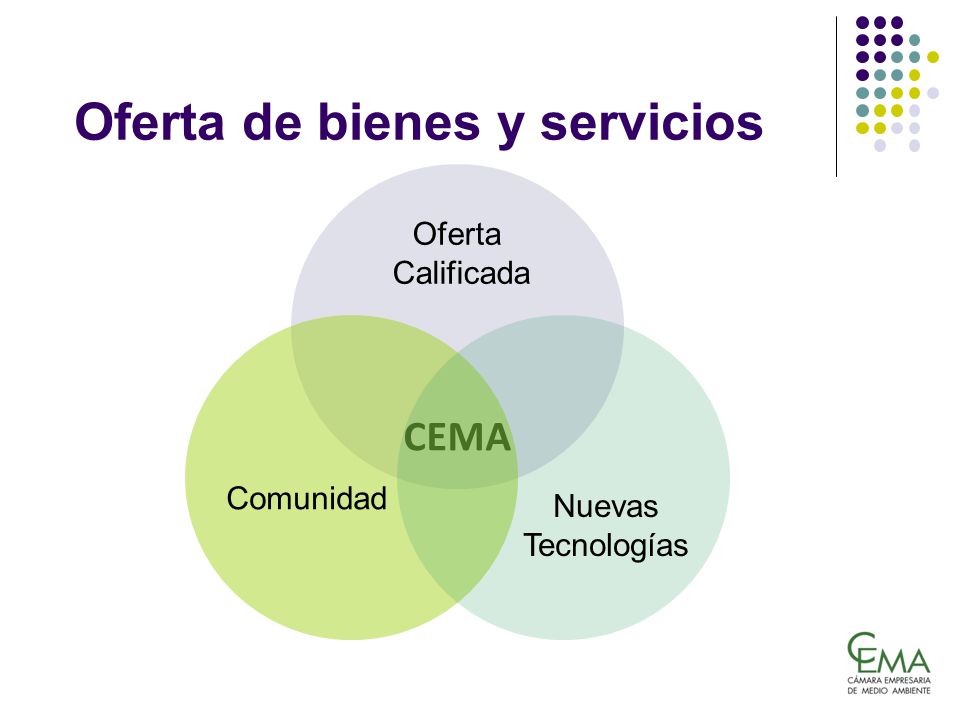 Oferta de bienes y servicios

Oferta
Calificada

CEMA

Comunidad

Nuevas
Tecnologías

CEMA
CÁMARA EMPRESARIA
DE MEDIO AMBIENTE